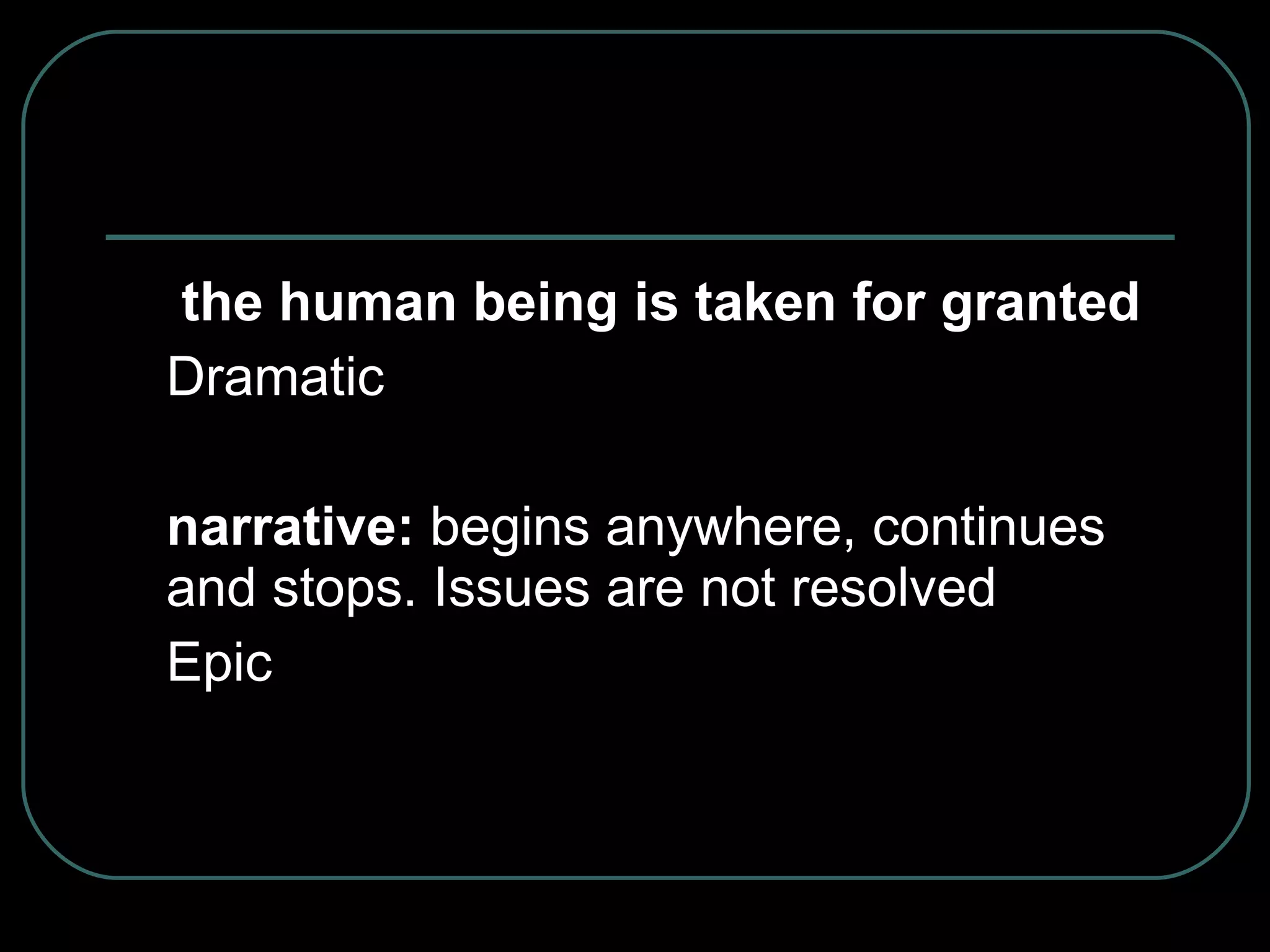 the human being is taken for granted
Dramatic

narrative: begins anywhere, continues and stops. Issues are not resolved
Epic